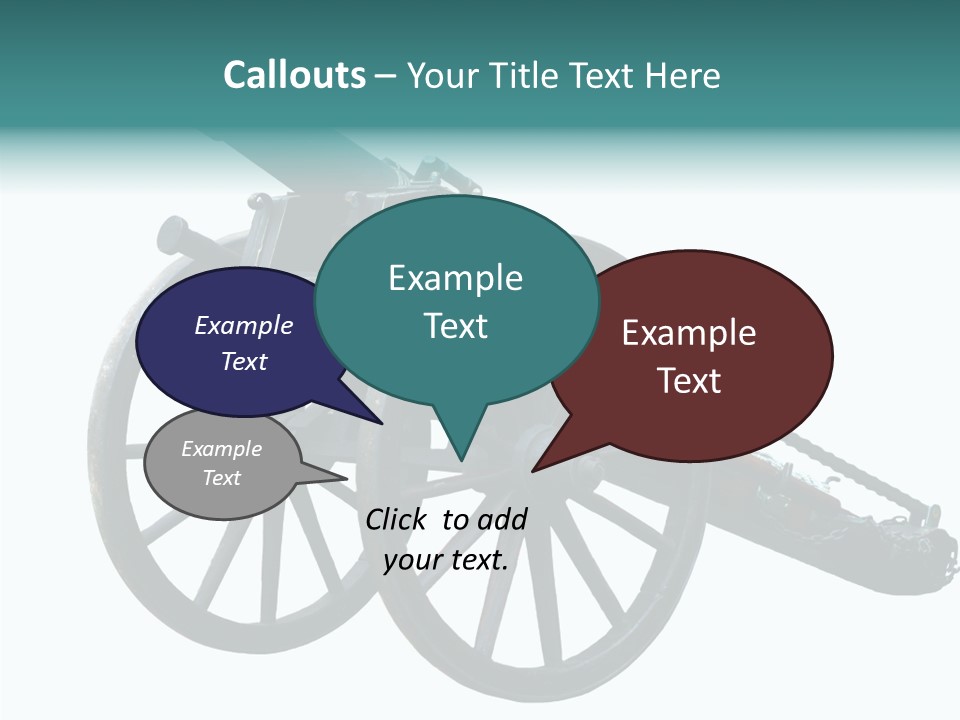 Callouts – Your Title Text Here

Example Text

Example Text

Example Text

Example Text

Click to add your text.